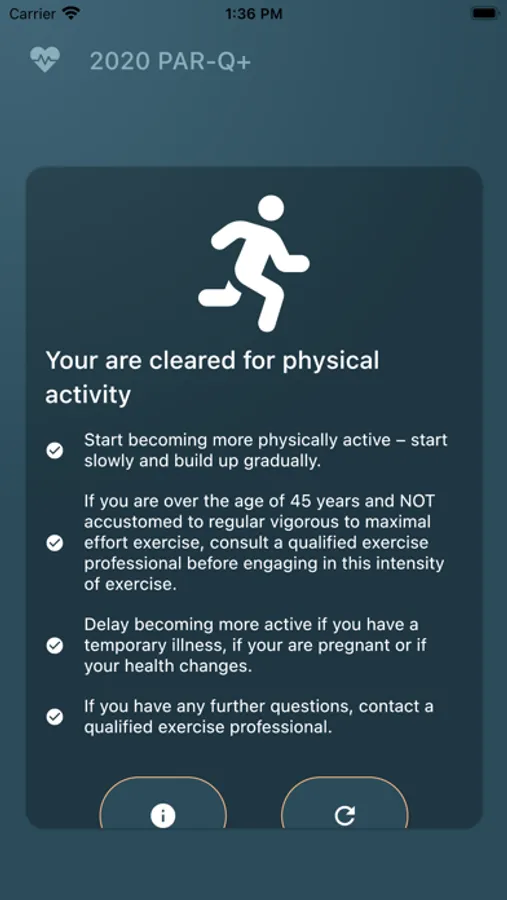 Carrier 1:36 PM

2020 PAR-Q+

Your are cleared for physical activity

Start becoming more physically active – start slowly and build up gradually.

If you are over the age of 45 years and NOT accustomed to regular vigorous to maximal effort exercise, consult a qualified exercise professional before engaging in this intensity of exercise.

Delay becoming more active if you have a temporary illness, if your are pregnant or if your health changes.

If you have any further questions, contact a qualified exercise professional.